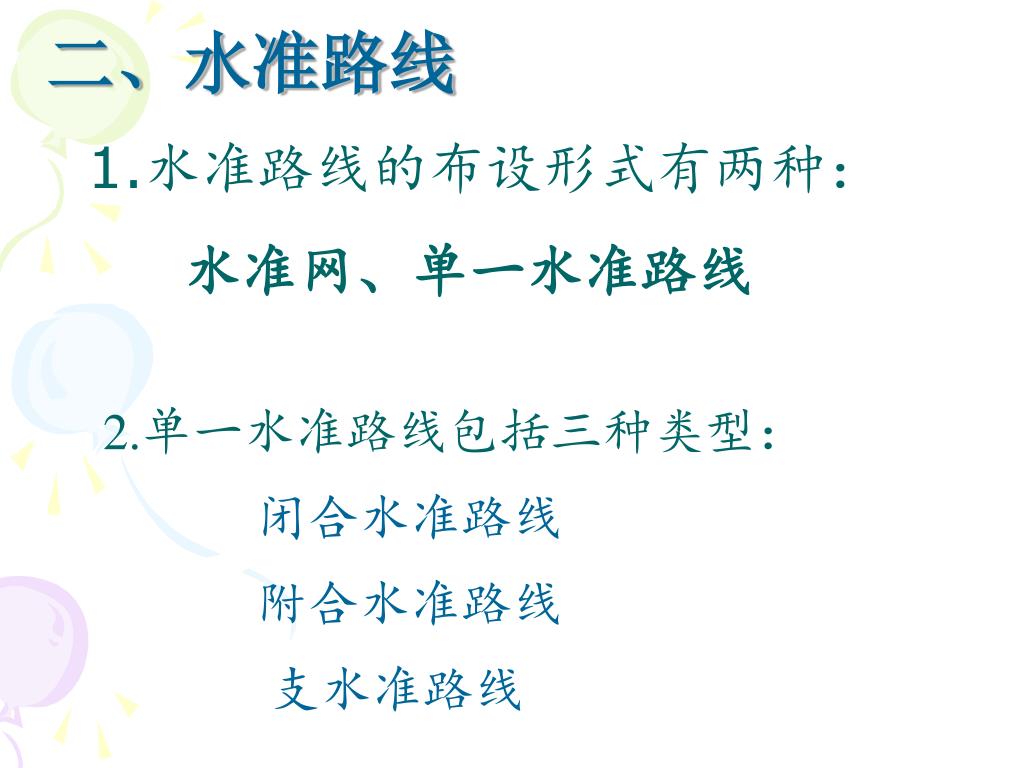 二、水准路线

1.水准路线的布设形式有两种：

水准网、单一水准路线

2.单一水准路线包括三种类型：

闭合水准路线

附合水准路线

支水准路线